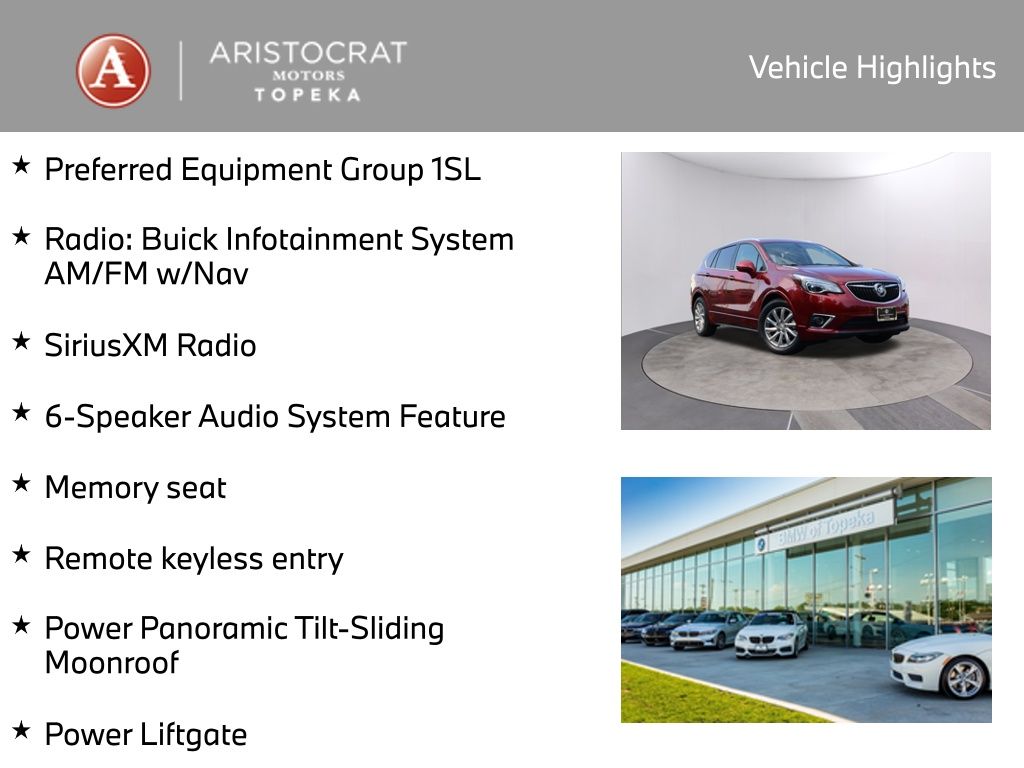 A ARISTOCRAT MOTORS TOPEKA

Vehicle Highlights

★ Preferred Equipment Group 1SL

★ Radio: Buick Infotainment System AM/FM w/Nav

★ SiriusXM Radio

★ 6-Speaker Audio System Feature

★ Memory seat

★ Remote keyless entry

★ Power Panoramic Tilt-Sliding Moonroof

★ Power Liftgate

BMW of Topeka